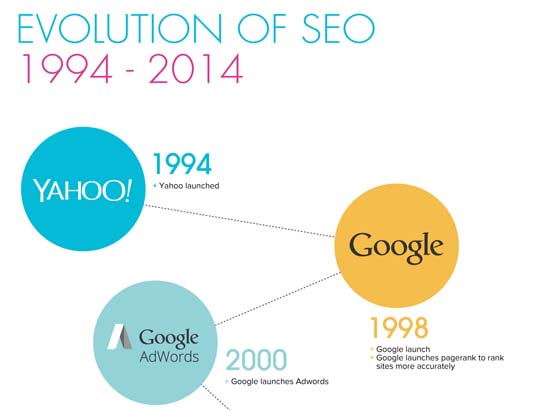 EVOLUTION OF SEO
1994 - 2014

YAHOO!

1994
+ Yahoo launched

Google

1998
+ Google launch
+ Google launches pagerank to rank sites more accurately

Google AdWords

2000
+ Google launches Adwords